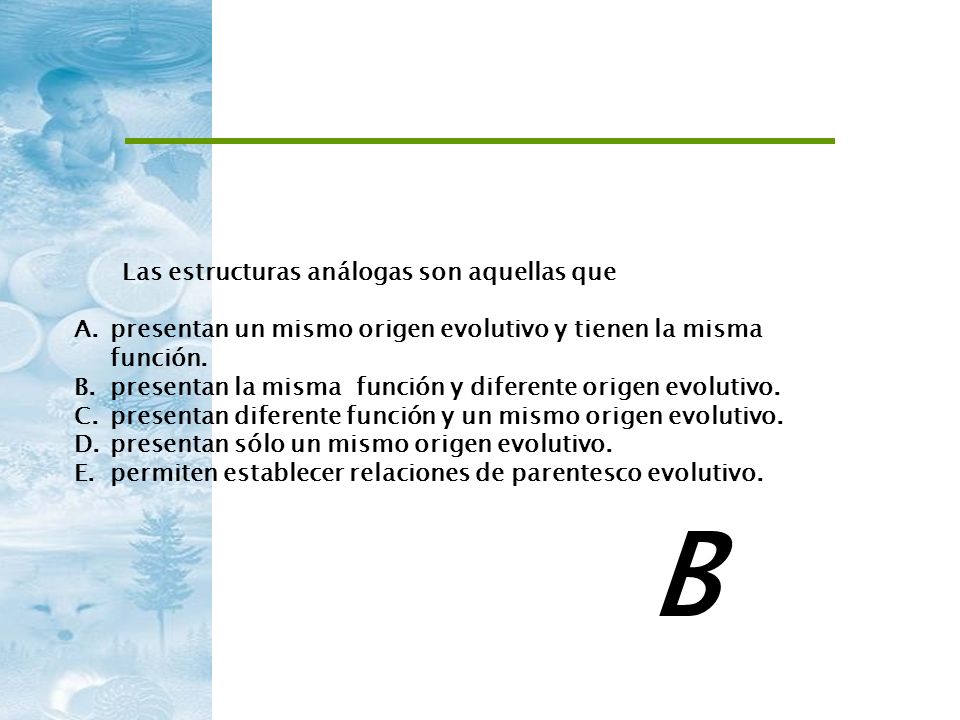 Las estructuras análogas son aquellas que

A. presentan un mismo origen evolutivo y tienen la misma función.
B. presentan la misma función y diferente origen evolutivo.
C. presentan diferente función y un mismo origen evolutivo.
D. presentan sólo un mismo origen evolutivo.
E. permiten establecer relaciones de parentesco evolutivo.

B